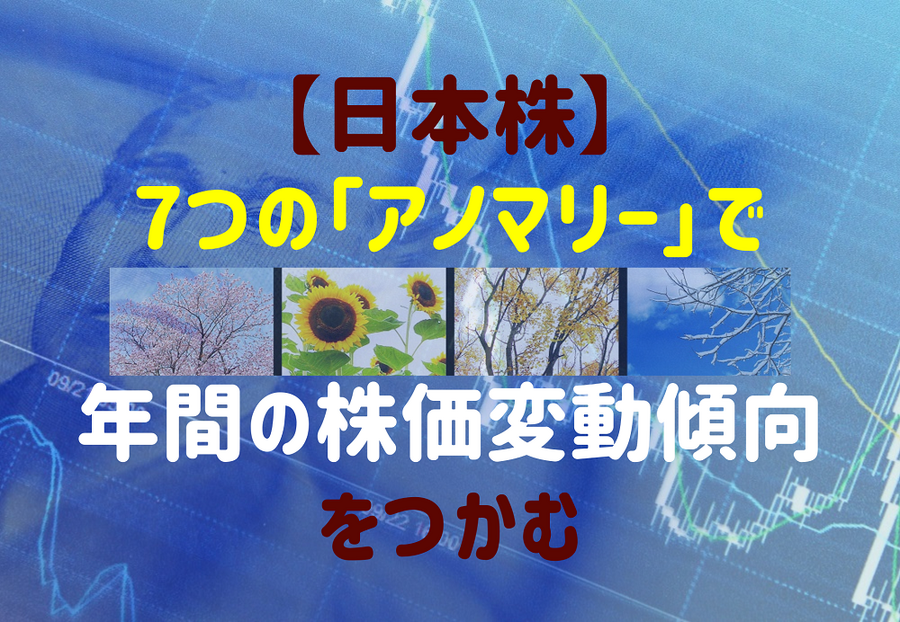 【日本株】
7つの「アノマリー」で

年間の株価変動傾向
をつかむ